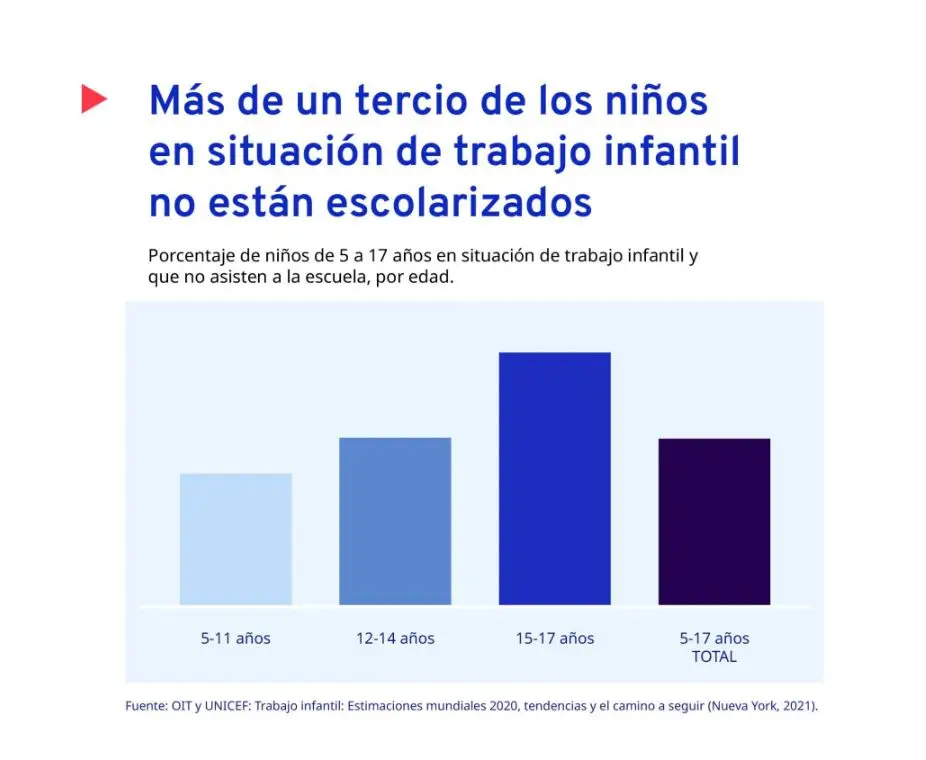 Más de un tercio de los niños en situación de trabajo infantil no están escolarizados

Porcentaje de niños de 5 a 17 años en situación de trabajo infantil y que no asisten a la escuela, por edad.

5-11 años

12-14 años

15-17 años

5-17 años
TOTAL

Fuente: OIT y UNICEF: Trabajo infantil: Estimaciones mundiales 2020, tendencias y el camino a seguir (Nueva York, 2021).